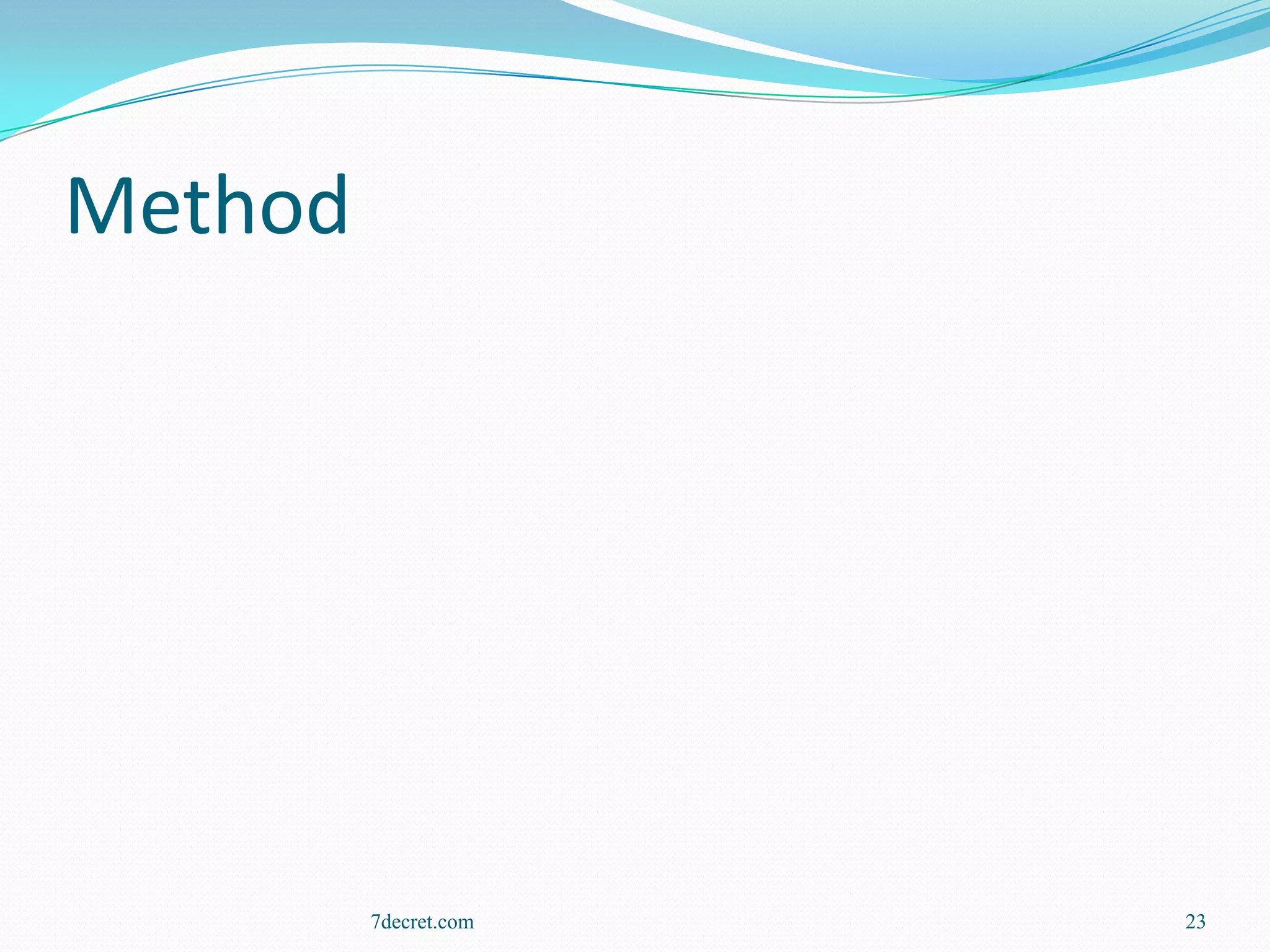 Method

7decret.com

23